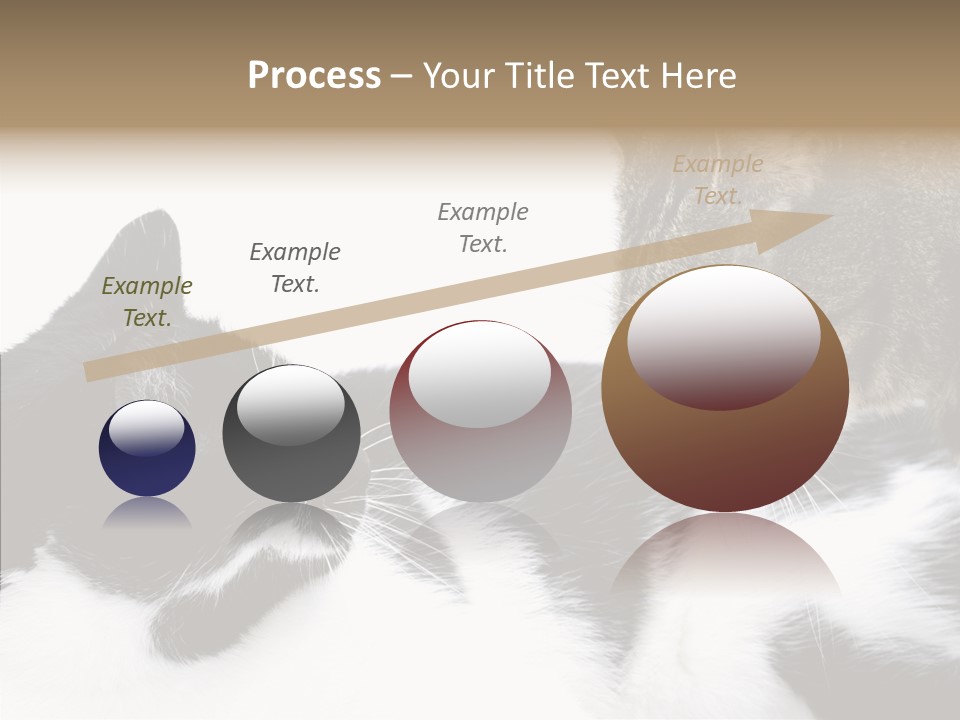 Process – Your Title Text Here

Example Text.

Example Text.

Example Text.

Example Text.